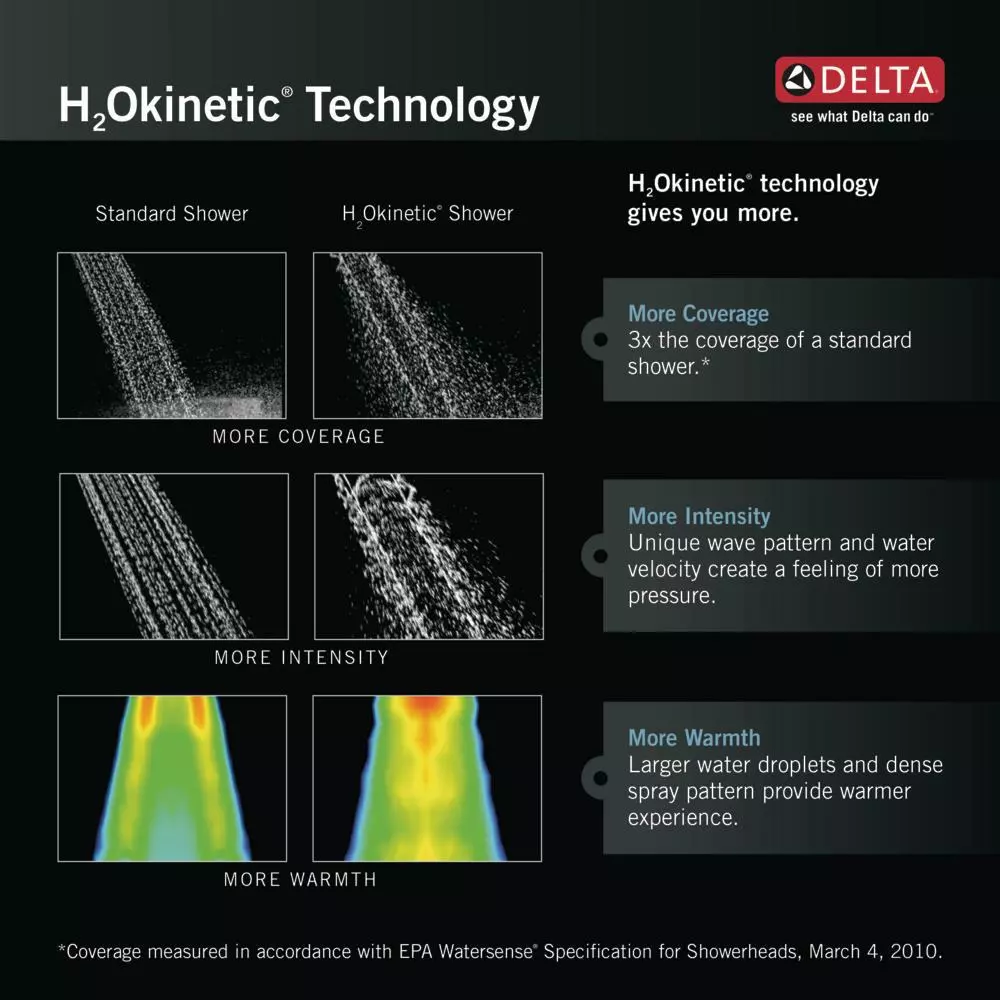 $H_2$Okinetic® Technology

DELTA
see what Delta can do™

Standard Shower

$H_2$Okinetic® Shower

MORE COVERAGE

MORE INTENSITY

MORE WARMTH

$H_2$Okinetic® technology gives you more.

More Coverage
3x the coverage of a standard shower.*

More Intensity
Unique wave pattern and water velocity create a feeling of more pressure.

More Warmth
Larger water droplets and dense spray pattern provide warmer experience.

*Coverage measured in accordance with EPA Watersense® Specification for Showerheads, March 4, 2010.